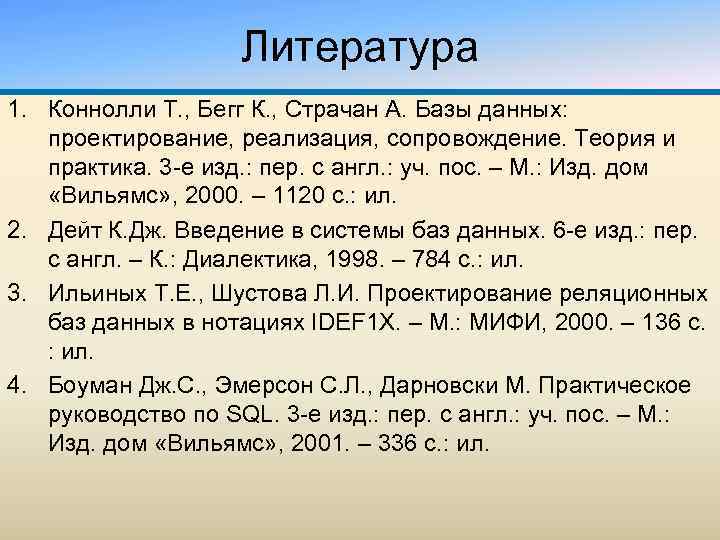 Литература

1. Коннолли Т., Бегг К., Страчан А. Базы данных: проектирование, реализация, сопровождение. Теория и практика. 3-е изд.: пер. с англ.: уч. пос. – М.: Изд. дом «Вильямс», 2000. – 1120 с.: ил.

2. Дейт К.Дж. Введение в системы баз данных. 6-е изд.: пер. с англ. – К.: Диалектика, 1998. – 784 с.: ил.

3. Ильиных Т.Е., Шустова Л.И. Проектирование реляционных баз данных в нотациях IDEF1X. – М.: МИФИ, 2000. – 136 с. : ил.

4. Боуман Дж.С., Эмерсон С.Л., Дарновски М. Практическое руководство по SQL. 3-е изд.: пер. с англ.: уч. пос. – М.: Изд. дом «Вильямс», 2001. – 336 с.: ил.